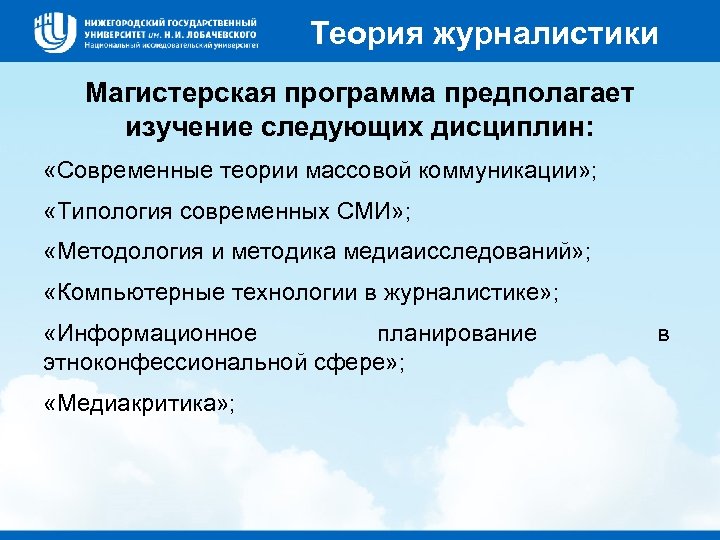 ННГУ
НИЖЕГОРОДСКИЙ ГОСУДАРСТВЕННЫЙ УНИВЕРСИТЕТ им. Н.И. ЛОБАЧЕВСКОГО
Национальный исследовательский университет

Теория журналистики

Магистерская программа предполагает изучение следующих дисциплин:

«Современные теории массовой коммуникации»;

«Типология современных СМИ»;

«Методология и методика медиаисследований»;

«Компьютерные технологии в журналистике»;

«Информационное планирование в этноконфессиональной сфере»;

«Медиакритика»;